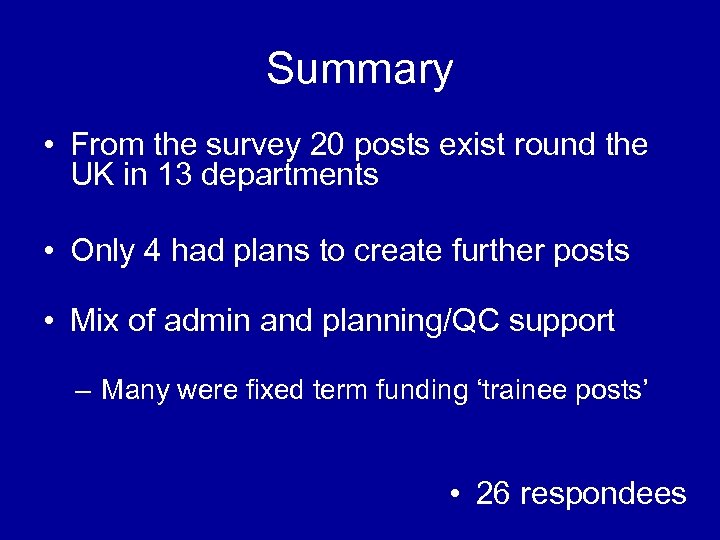 Summary

• From the survey 20 posts exist round the UK in 13 departments

• Only 4 had plans to create further posts

• Mix of admin and planning/QC support

– Many were fixed term funding ‘trainee posts’

• 26 respondees